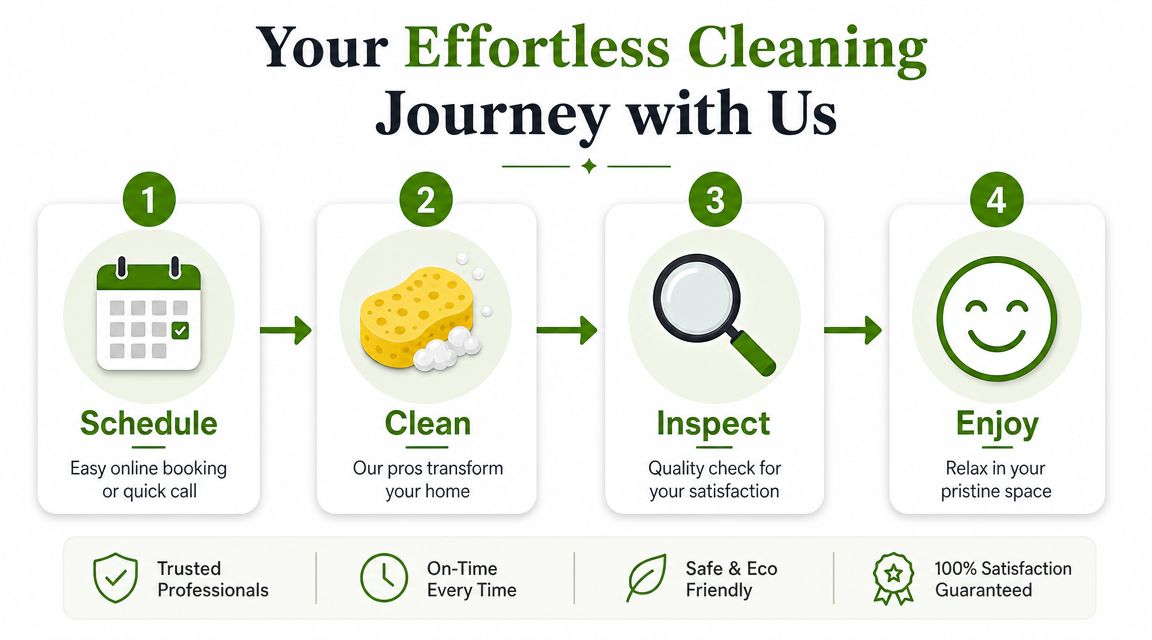 Your Effortless Cleaning Journey with Us

1
Schedule
Easy online booking or quick call

2
Clean
Our pros transform your home

3
Inspect
Quality check for your satisfaction

4
Enjoy
Relax in your pristine space

Trusted Professionals

On-Time Every Time

Safe & Eco Friendly

100% Satisfaction Guaranteed